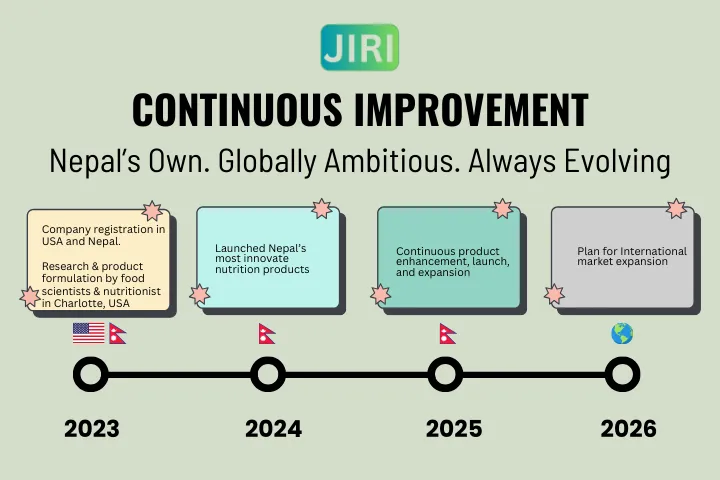 JIRI

CONTINUOUS IMPROVEMENT

Nepal's Own. Globally Ambitious. Always Evolving

Company registration in USA and Nepal.

Research & product formulation by food scientists & nutritionist in Charlotte, USA

Launched Nepal's most innovate nutrition products

Continuous product enhancement, launch, and expansion

Plan for International market expansion

2023

2024

2025

2026